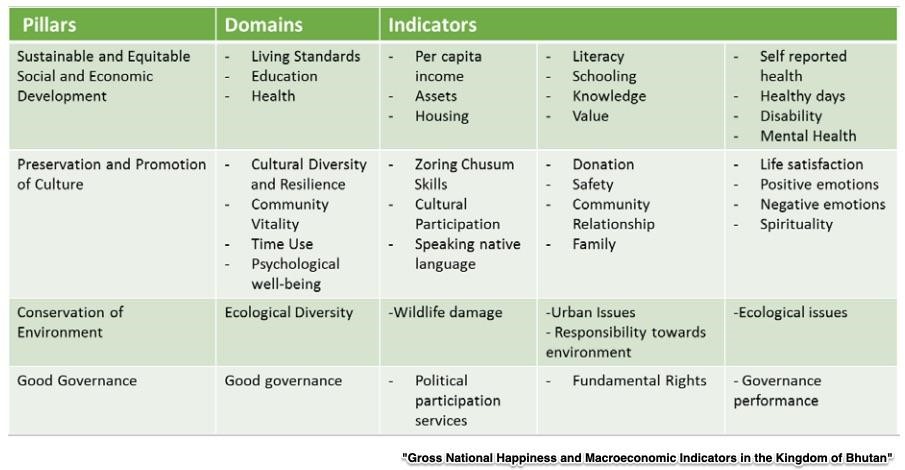 | Pillars | Domains | Indicators | | |
|---|---|---|---|---|
| Sustainable and Equitable Social and Economic Development | - Living Standards - Education - Health | - Per capita income - Assets - Housing | - Literacy - Schooling - Knowledge - Value | - Self reported health - Healthy days - Disability - Mental Health |
| Preservation and Promotion of Culture | - Cultural Diversity and Resilience - Community Vitality - Time Use - Psychological well-being | - Zoring Chusum Skills - Cultural Participation - Speaking native language | - Donation - Safety - Community Relationship - Family | - Life satisfaction - Positive emotions - Negative emotions - Spirituality |
| Conservation of Environment | Ecological Diversity | -Wildlife damage | -Urban Issues - Responsibility towards environment | -Ecological issues |
| Good Governance | Good governance | - Political participation services | - Fundamental Rights | - Governance performance |

"Gross National Happiness and Macroeconomic Indicators in the Kingdom of Bhutan"